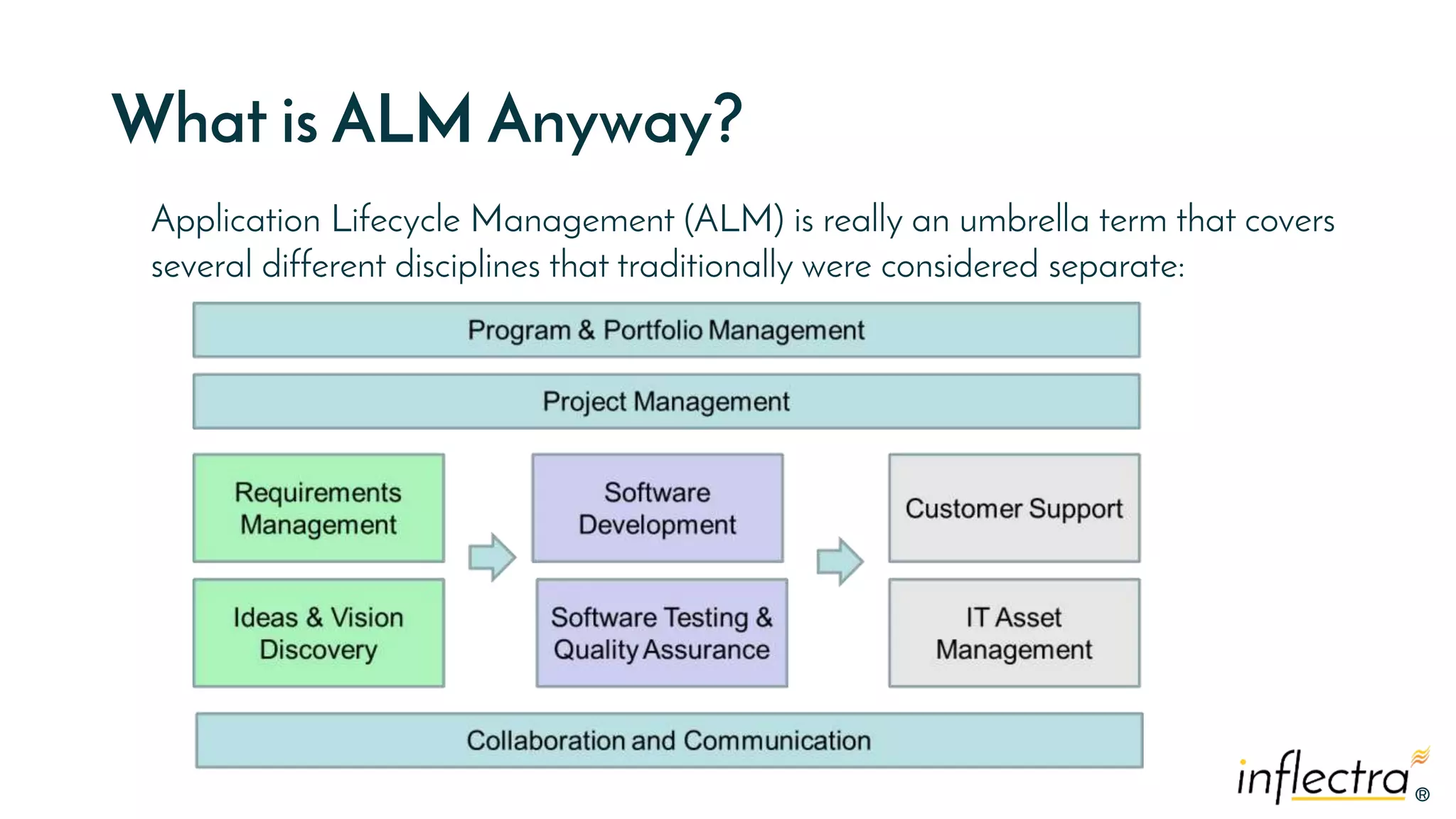 What is ALM Anyway?

Application Lifecycle Management (ALM) is really an umbrella term that covers several different disciplines that traditionally were considered separate:

Program & Portfolio Management

Project Management

Requirements Management

Ideas & Vision Discovery

Software Development

Software Testing & Quality Assurance

Customer Support

IT Asset Management

Collaboration and Communication

inflectra®